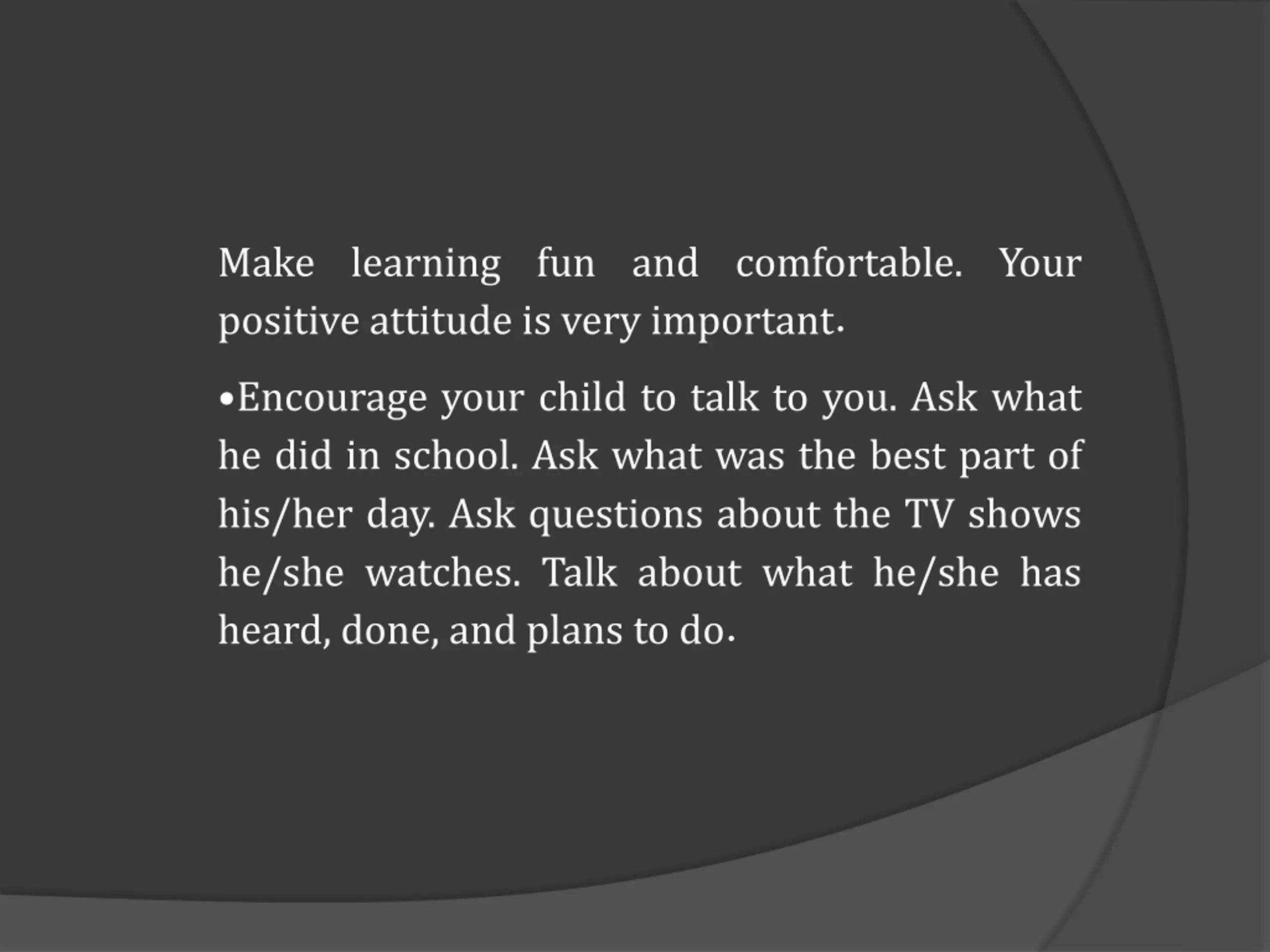 Make learning fun and comfortable. Your positive attitude is very important.

•Encourage your child to talk to you. Ask what he did in school. Ask what was the best part of his/her day. Ask questions about the TV shows he/she watches. Talk about what he/she has heard, done, and plans to do.